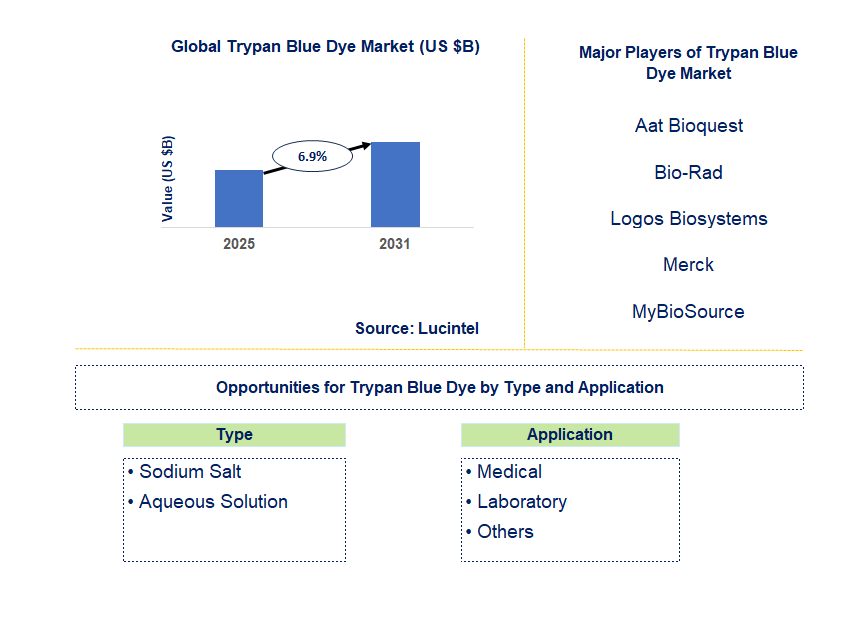 Global Trypan Blue Dye Market (US $B)

Value (US $B)

6.9%

2025

2031

Source: Lucintel

Major Players of Trypan Blue Dye Market

Aat Bioquest

Bio-Rad

Logos Biosystems

Merck

MyBioSource

Opportunities for Trypan Blue Dye by Type and Application

Type

• Sodium Salt
• Aqueous Solution

Application

• Medical
• Laboratory
• Others